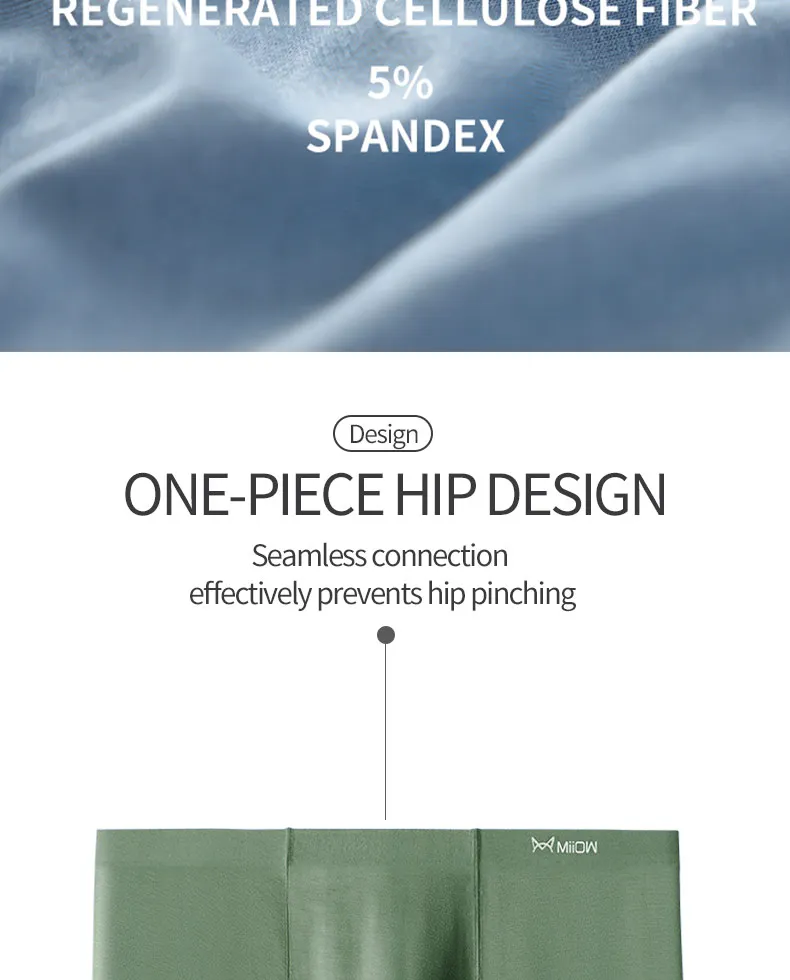 REGENERATED CELLULOSE FIBER
5%
SPANDEX

Design

ONE-PIECE HIP DESIGN

Seamless connection
effectively prevents hip pinching

MiiOW